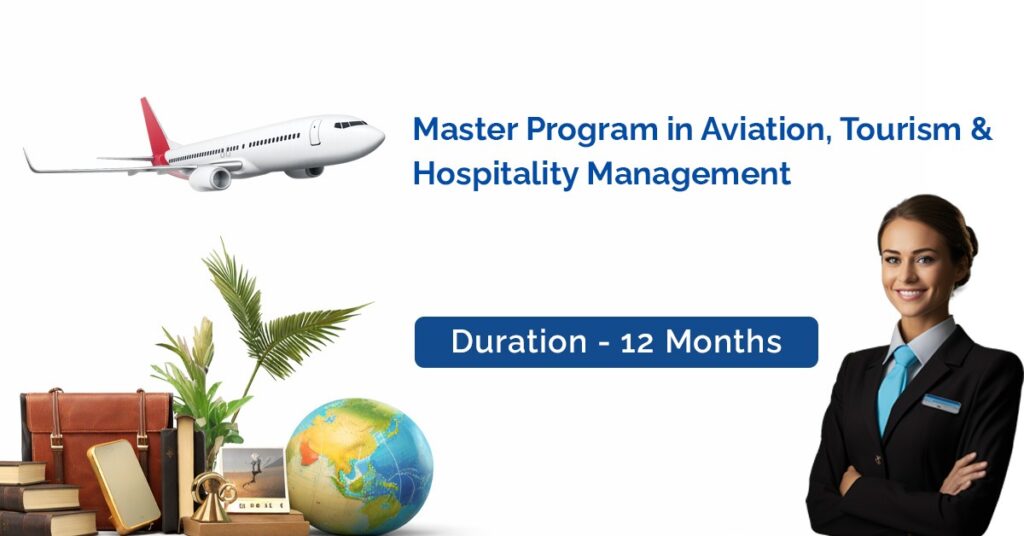 Master Program in Aviation, Tourism & Hospitality Management

Duration - 12 Months